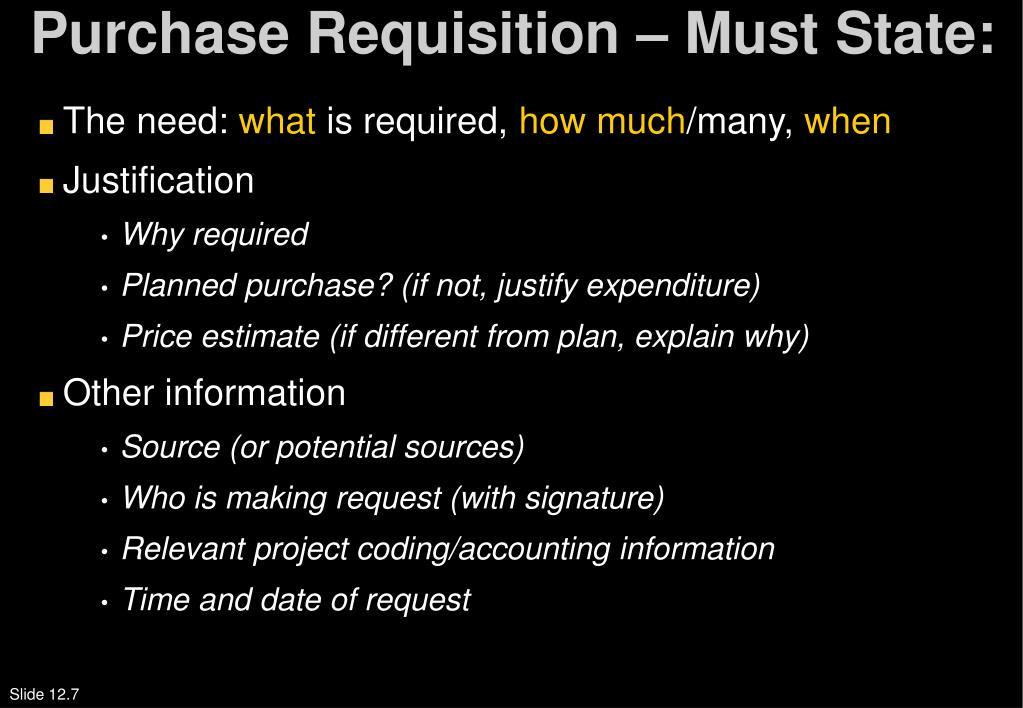 Purchase Requisition – Must State:

The need: what is required, how much/many, when

Justification

• Why required

• Planned purchase? (if not, justify expenditure)

• Price estimate (if different from plan, explain why)

Other information

• Source (or potential sources)

• Who is making request (with signature)

• Relevant project coding/accounting information

• Time and date of request

Slide 12.7